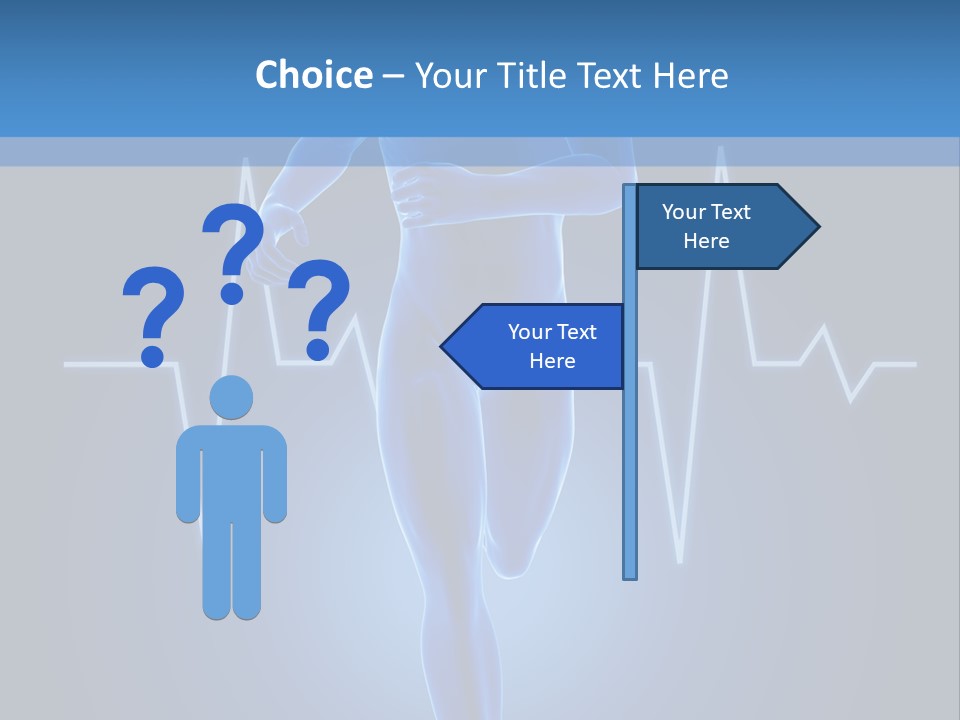 Choice – Your Title Text Here

? ? ?

Your Text Here

Your Text Here